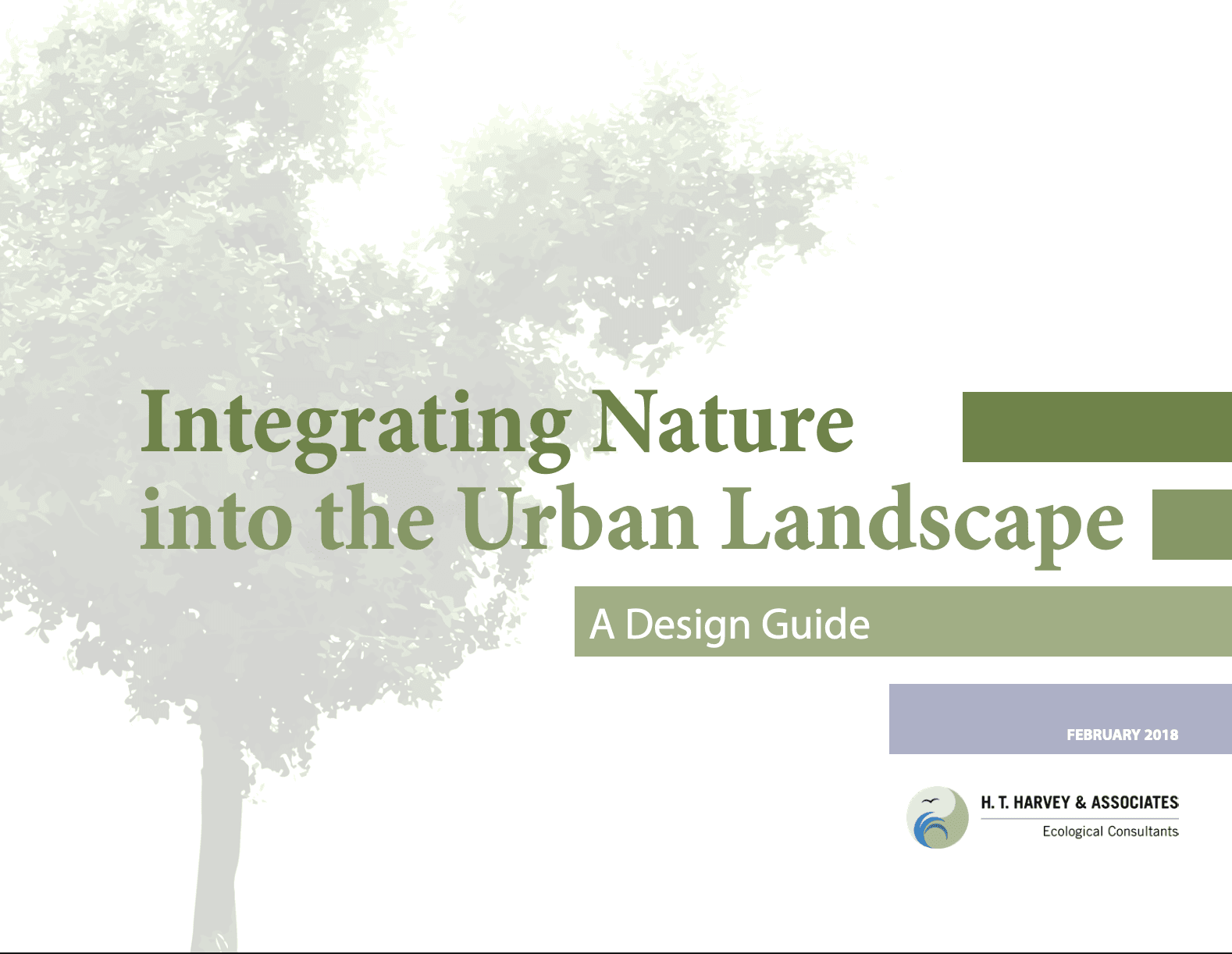 Integrating Nature into the Urban Landscape

A Design Guide

FEBRUARY 2018

H. T. HARVEY & ASSOCIATES
Ecological Consultants